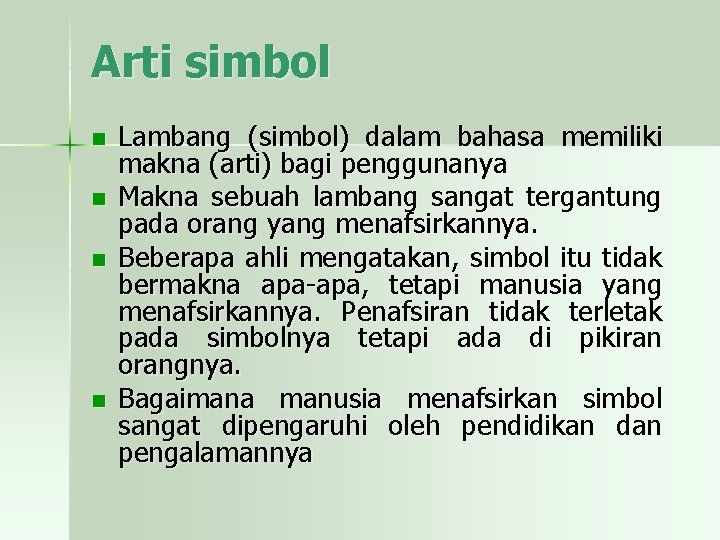 Arti simbol

- Lambang (simbol) dalam bahasa memiliki makna (arti) bagi penggunanya
- Makna sebuah lambang sangat tergantung pada orang yang menafsirkannya.
- Beberapa ahli mengatakan, simbol itu tidak bermakna apa-apa, tetapi manusia yang menafsirkannya. Penafsiran tidak terletak pada simbolnya tetapi ada di pikiran orangnya.
- Bagaimana manusia menafsirkan simbol sangat dipengaruhi oleh pendidikan dan pengalamannya